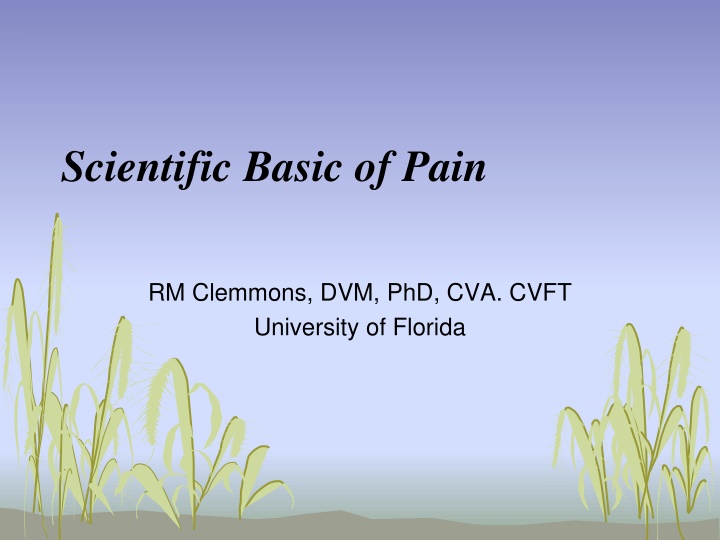 Scientific Basic of Pain

RM Clemmons, DVM, PhD, CVA. CVFT
University of Florida